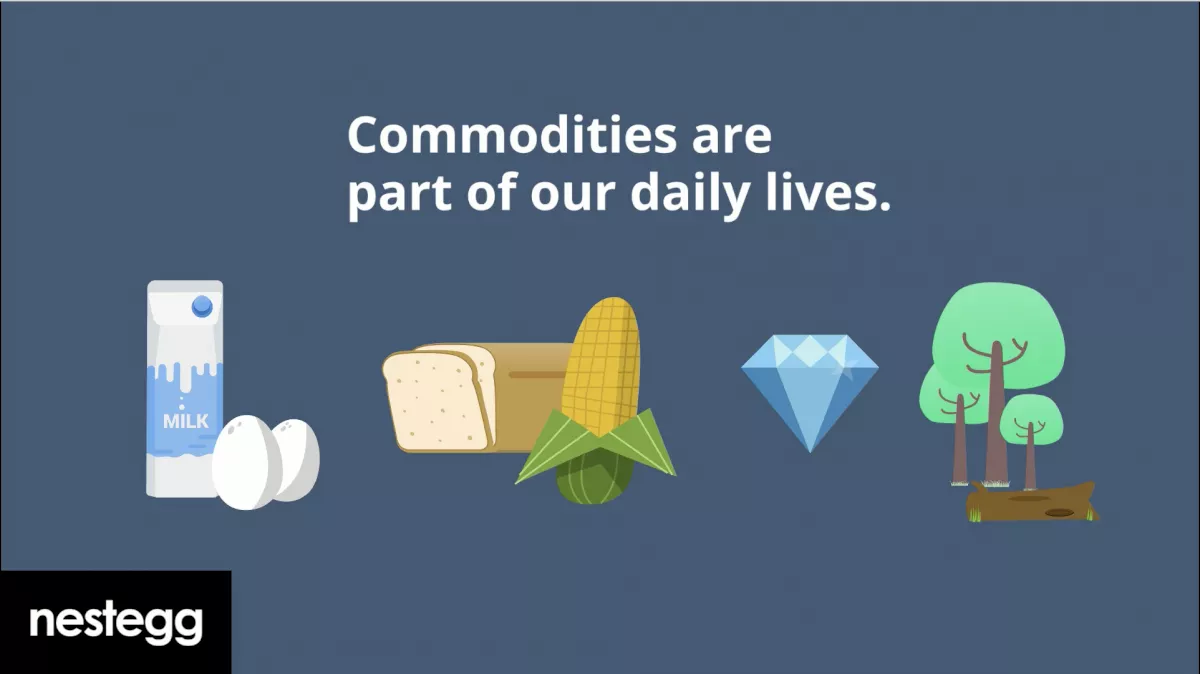 Commodities are part of our daily lives.

MILK

nestegg